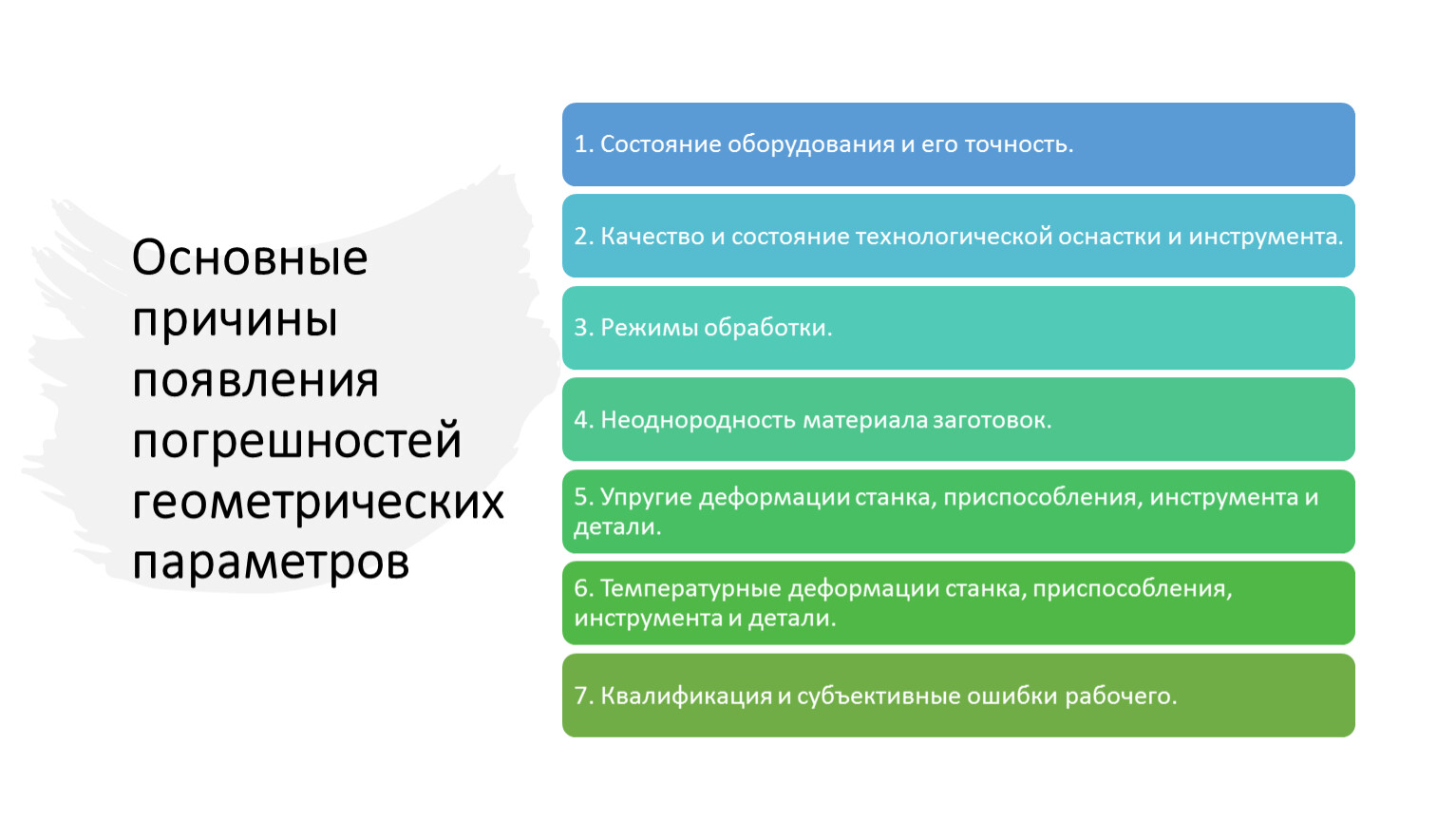 Основные причины появления погрешностей геометрических параметров

1. Состояние оборудования и его точность.

2. Качество и состояние технологической оснастки и инструмента.

3. Режимы обработки.

4. Неоднородность материала заготовок.

5. Упругие деформации станка, приспособления, инструмента и детали.

6. Температурные деформации станка, приспособления, инструмента и детали.

7. Квалификация и субъективные ошибки рабочего.